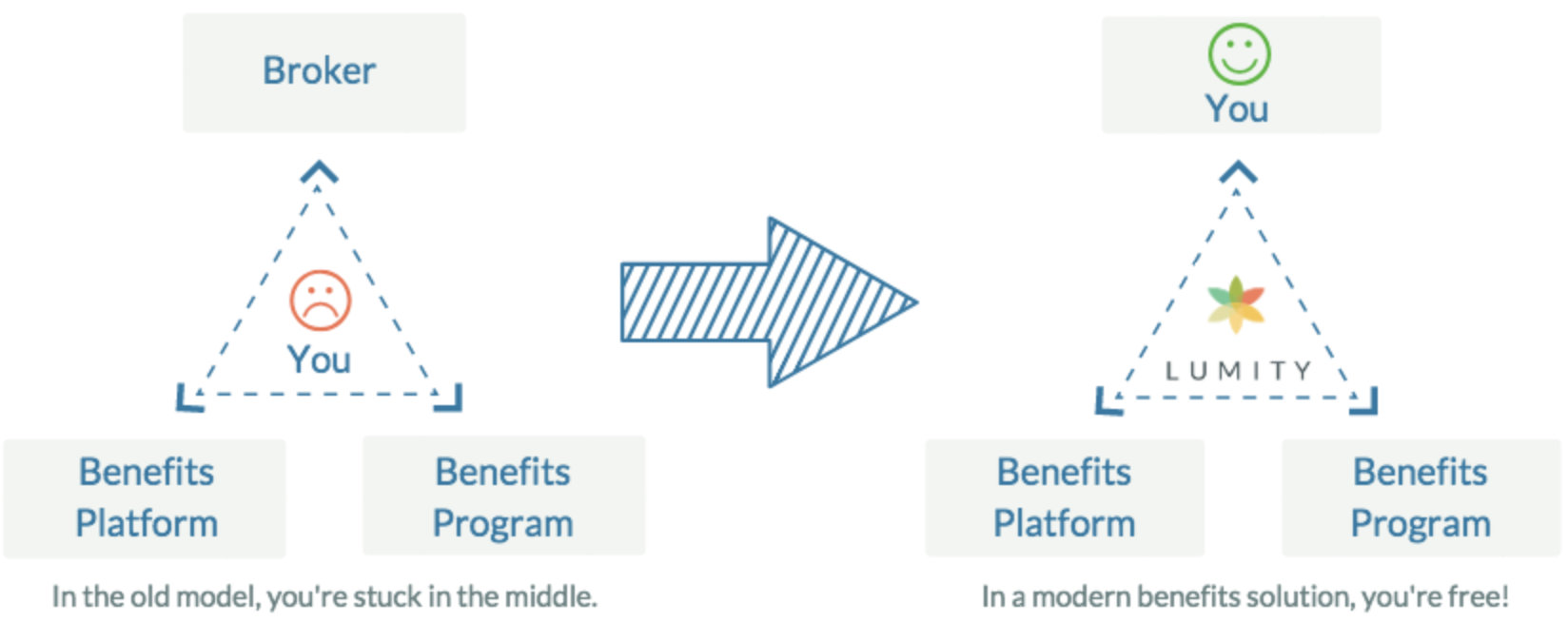 Broker

You

Benefits Platform

Benefits Program

In the old model, you're stuck in the middle.

You

LUMITY

Benefits Platform

Benefits Program

In a modern benefits solution, you're free!